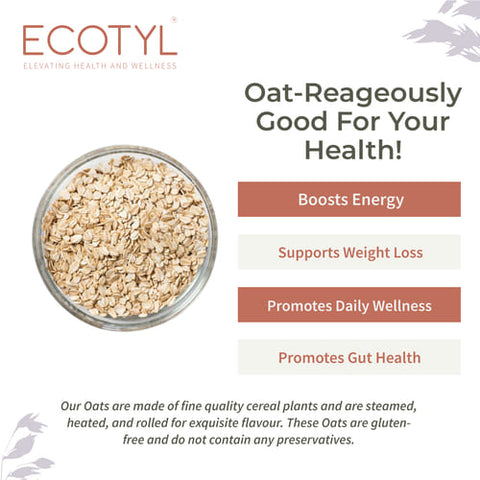 ECOTYL®
ELEVATING HEALTH AND WELLNESS

Oat-Reageously Good For Your Health!

Boosts Energy

Supports Weight Loss

Promotes Daily Wellness

Promotes Gut Health

Our Oats are made of fine quality cereal plants and are steamed, heated, and rolled for exquisite flavour. These Oats are gluten-free and do not contain any preservatives.